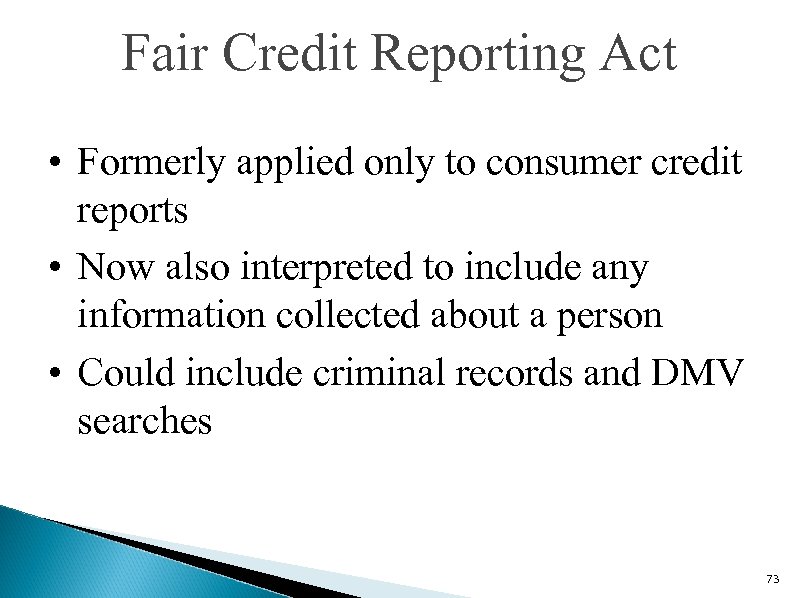 Fair Credit Reporting Act

• Formerly applied only to consumer credit reports

• Now also interpreted to include any information collected about a person

• Could include criminal records and DMV searches

73